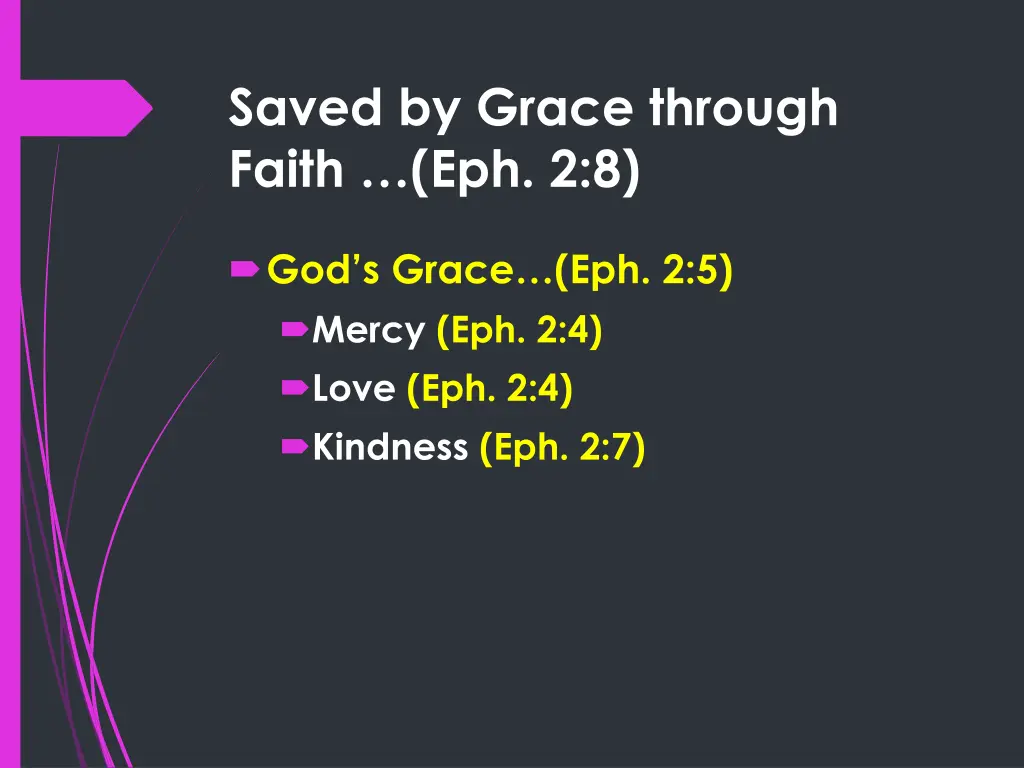 Saved by Grace through Faith …(Eph. 2:8)

God's Grace…(Eph. 2:5)

Mercy (Eph. 2:4)

Love (Eph. 2:4)

Kindness (Eph. 2:7)